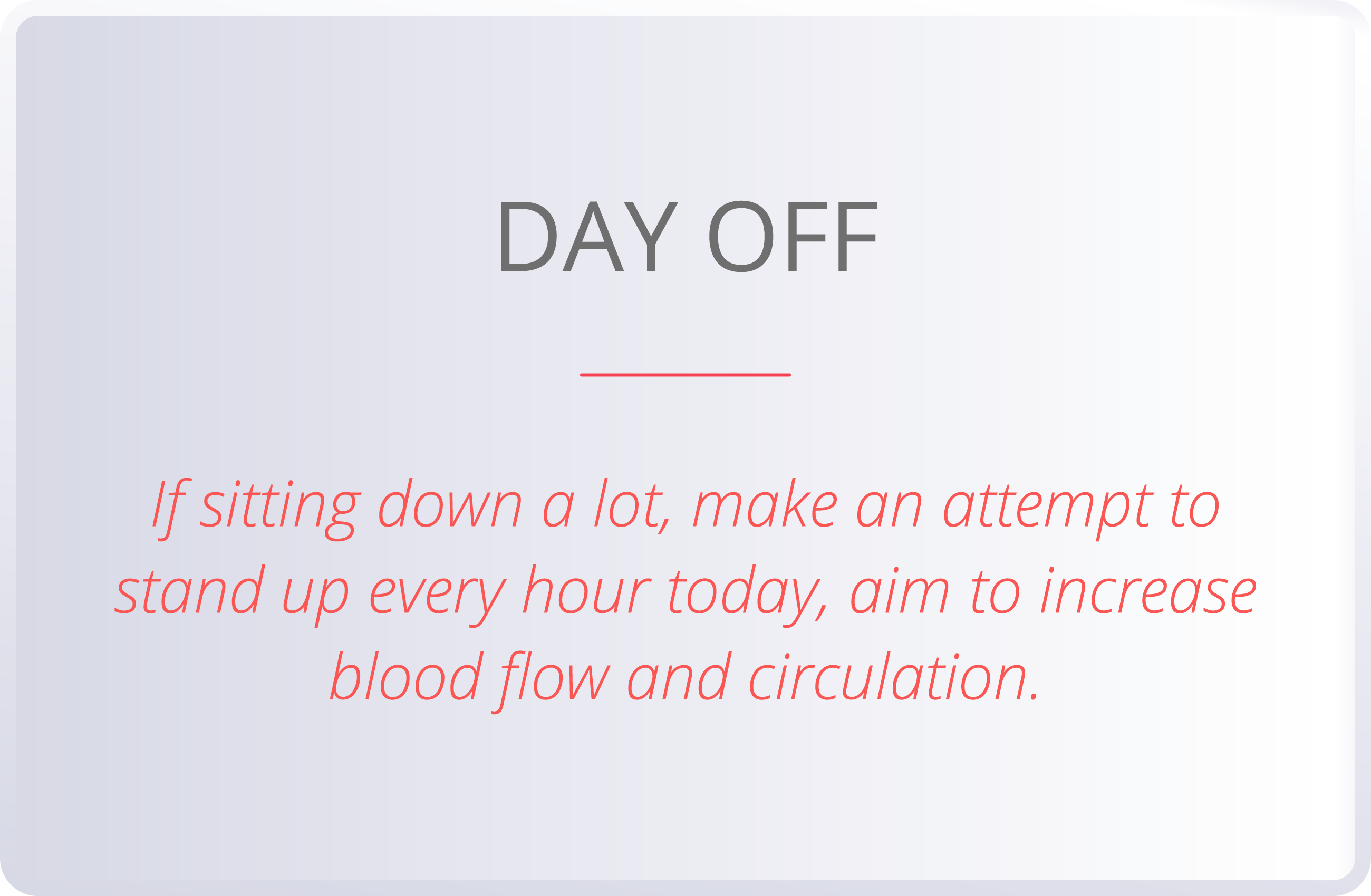 DAY OFF

If sitting down a lot, make an attempt to stand up every hour today, aim to increase blood flow and circulation.